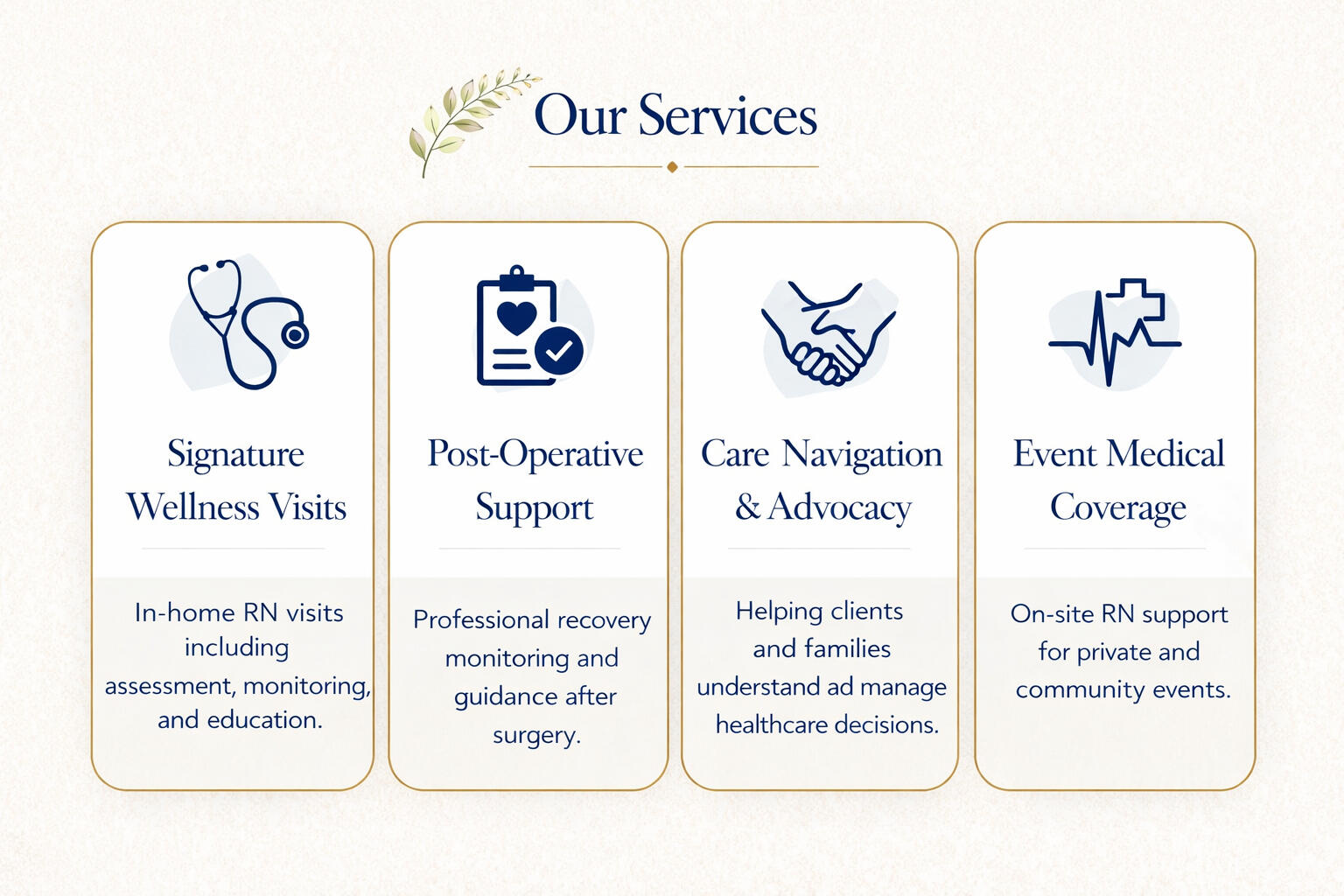 Our Services

Signature Wellness Visits

In-home RN visits including assessment, monitoring, and education.

Post-Operative Support

Professional recovery monitoring and guidance after surgery.

Care Navigation & Advocacy

Helping clients and families understand ad manage healthcare decisions.

Event Medical Coverage

On-site RN support for private and community events.